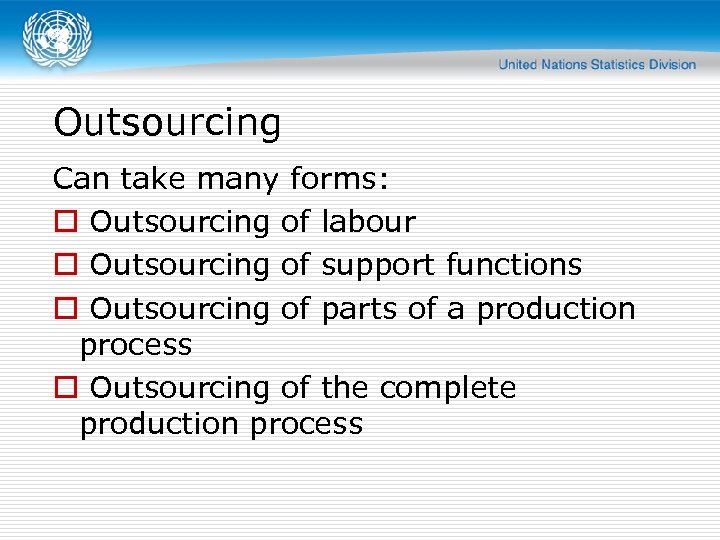 United Nations Statistics Division

Outsourcing

Can take many forms:

☐ Outsourcing of labour

☐ Outsourcing of support functions

☐ Outsourcing of parts of a production process

☐ Outsourcing of the complete production process